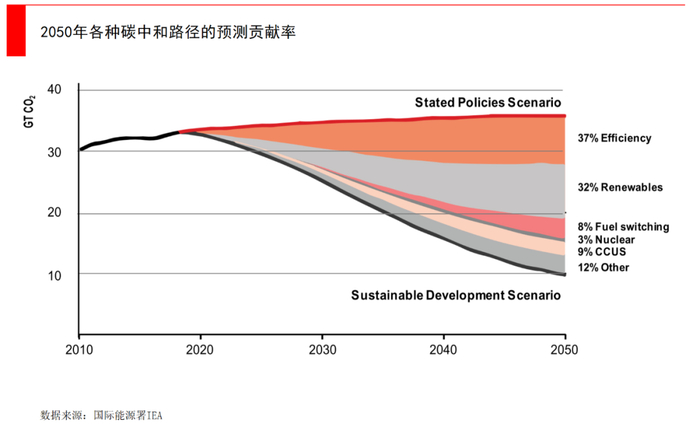 2050年各种碳中和路径的预测贡献率

GT $CO_2$

40
30
20
10

Stated Policies Scenario

37% Efficiency

32% Renewables

8% Fuel switching
3% Nuclear
9% CCUS
12% Other

Sustainable Development Scenario

2010 2020 2030 2040 2050

数据来源：国际能源署IEA